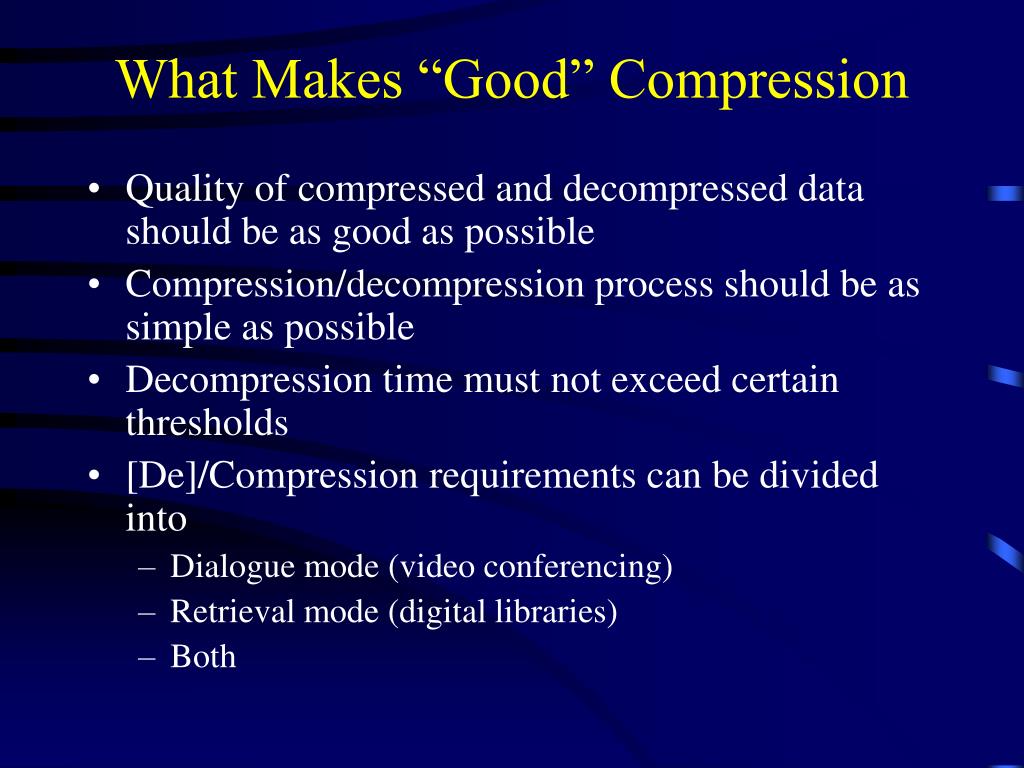 What Makes “Good” Compression

• Quality of compressed and decompressed data should be as good as possible
• Compression/decompression process should be as simple as possible
• Decompression time must not exceed certain thresholds
• [De]/Compression requirements can be divided into
– Dialogue mode (video conferencing)
– Retrieval mode (digital libraries)
– Both